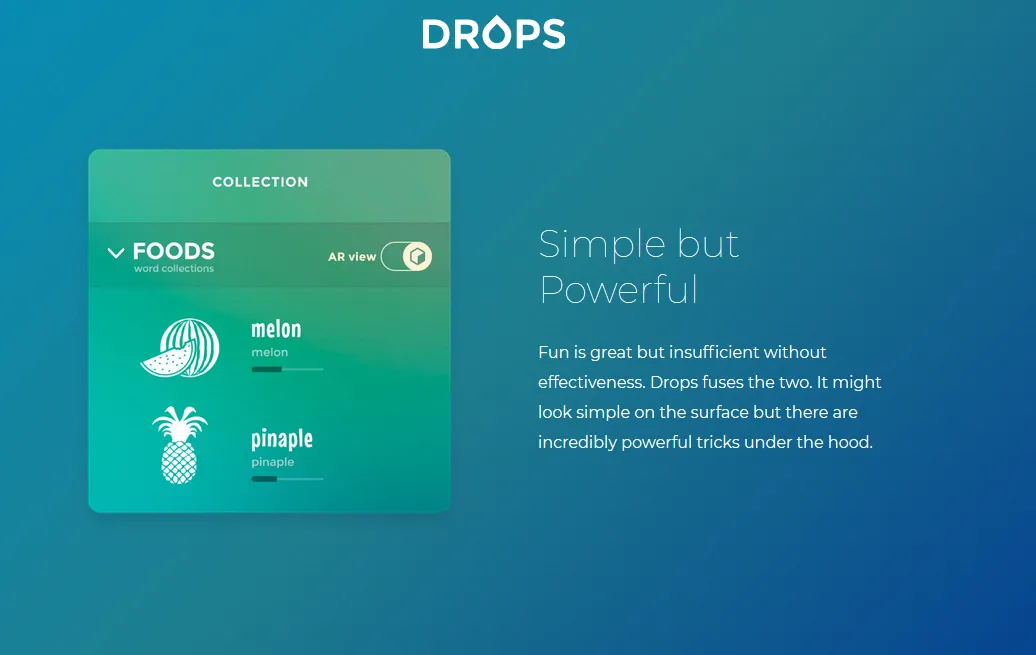 DROPS

COLLECTION

FOODS
word collections

AR view

melon
melon

pinaple
pinaple

Simple but Powerful

Fun is great but insufficient without effectiveness. Drops fuses the two. It might look simple on the surface but there are incredibly powerful tricks under the hood.